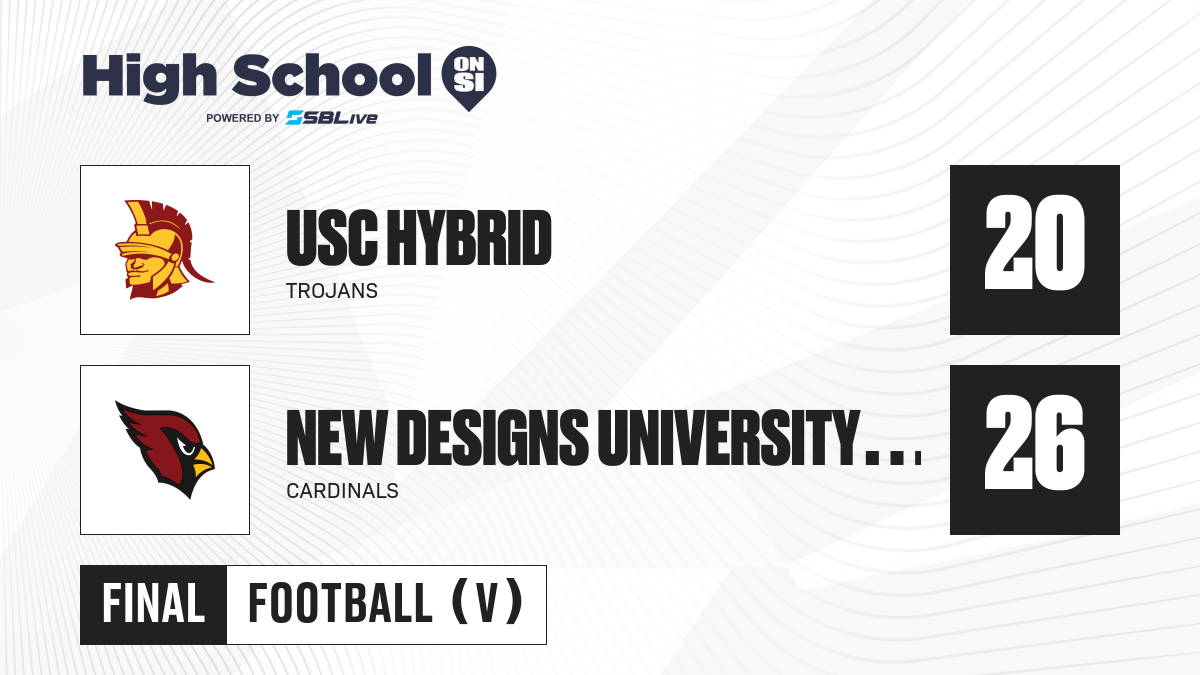 High School ON SI
POWERED BY SBLive

USC HYBRID
TROJANS
20

NEW DESIGNS UNIVERSITY...
CARDINALS
26

FINAL FOOTBALL (V)